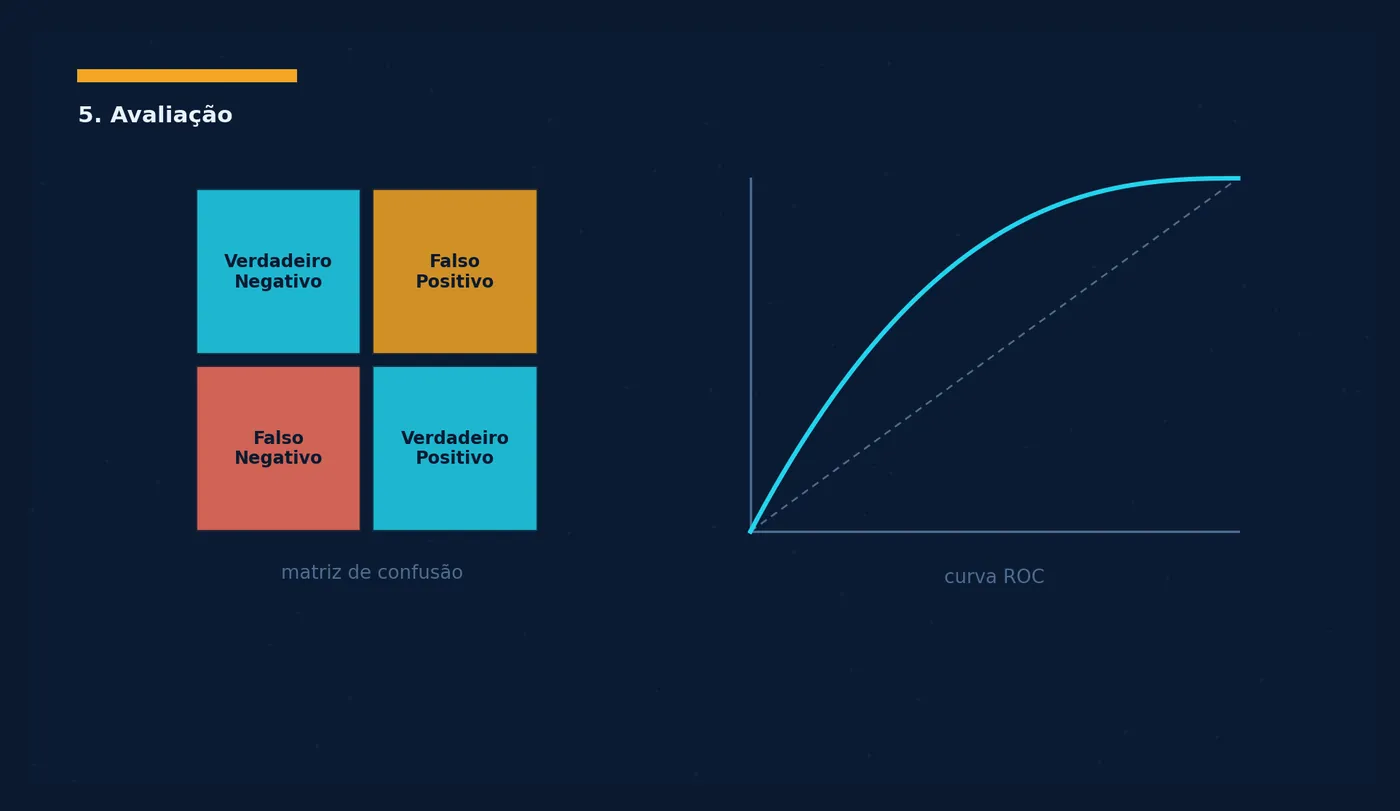 5. Avaliação

Verdadeiro Negativo

Falso Positivo

Falso Negativo

Verdadeiro Positivo

matriz de confusão

curva ROC